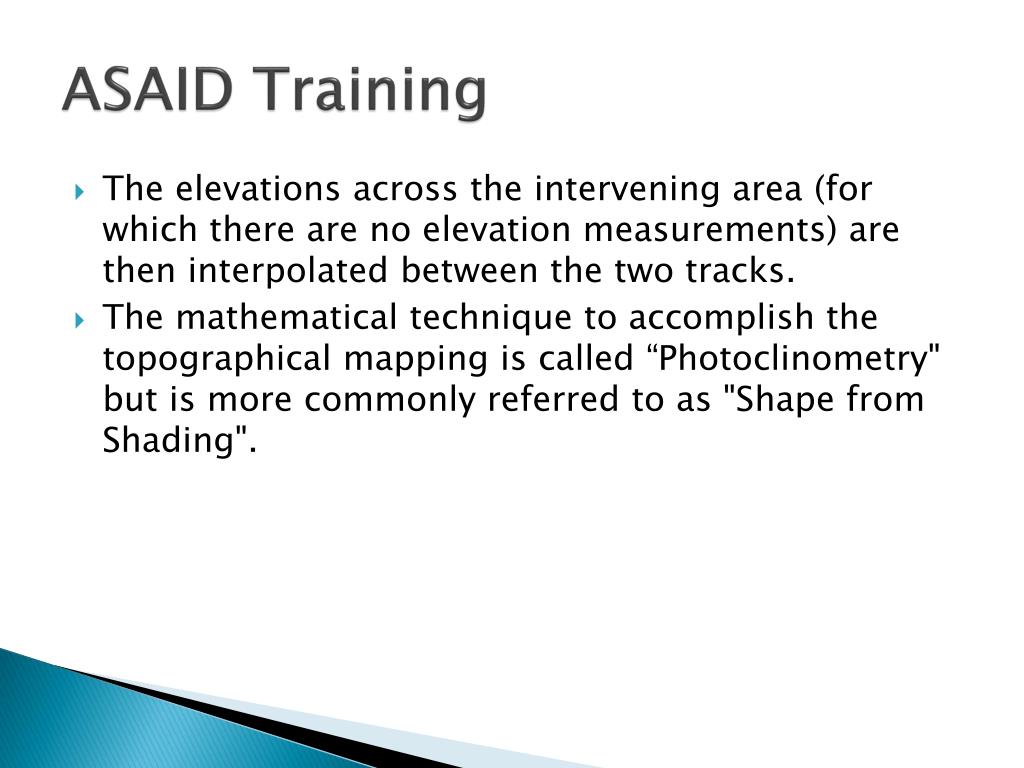 ASAID Training

The elevations across the intervening area (for which there are no elevation measurements) are then interpolated between the two tracks.

The mathematical technique to accomplish the topographical mapping is called “Photoclinometry" but is more commonly referred to as "Shape from Shading".